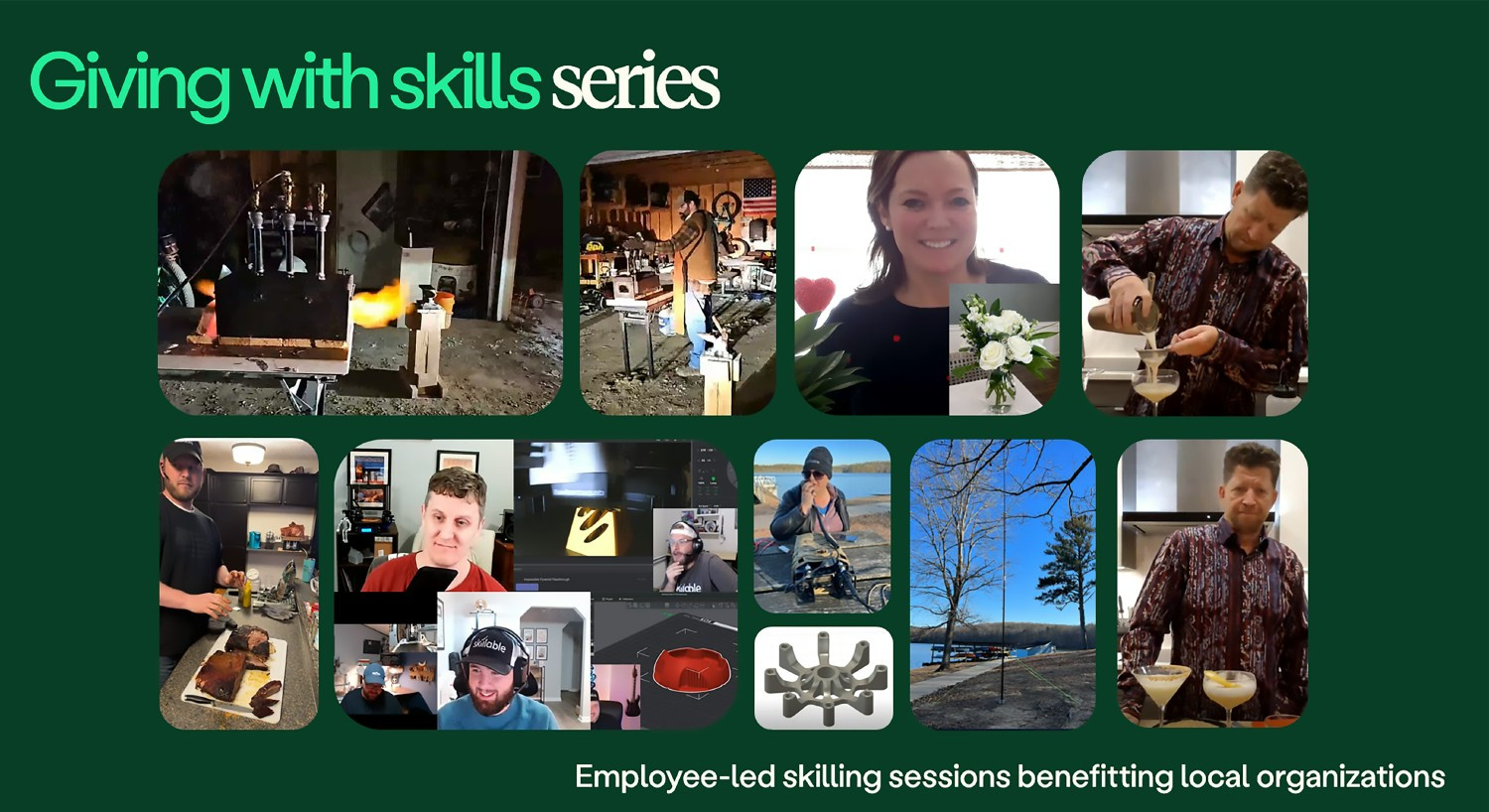 Giving with skills series

skillable

skillable

Employee-led skilling sessions benefitting local organizations